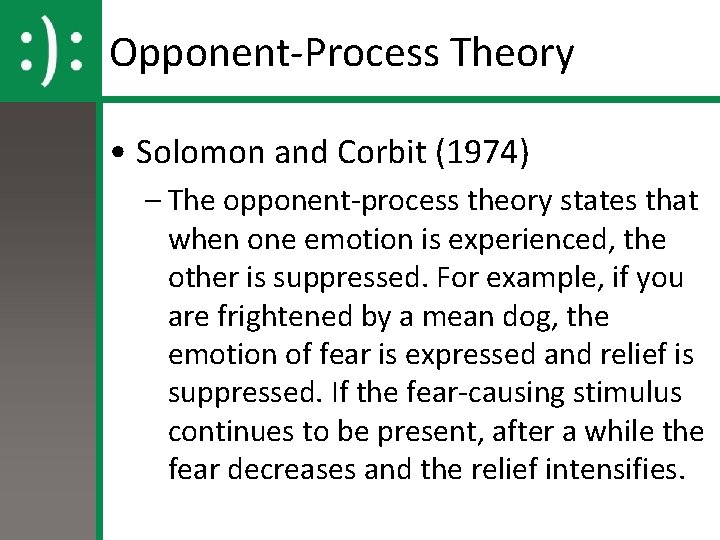 :):

Opponent-Process Theory

• Solomon and Corbit (1974)

– The opponent-process theory states that when one emotion is experienced, the other is suppressed. For example, if you are frightened by a mean dog, the emotion of fear is expressed and relief is suppressed. If the fear-causing stimulus continues to be present, after a while the fear decreases and the relief intensifies.